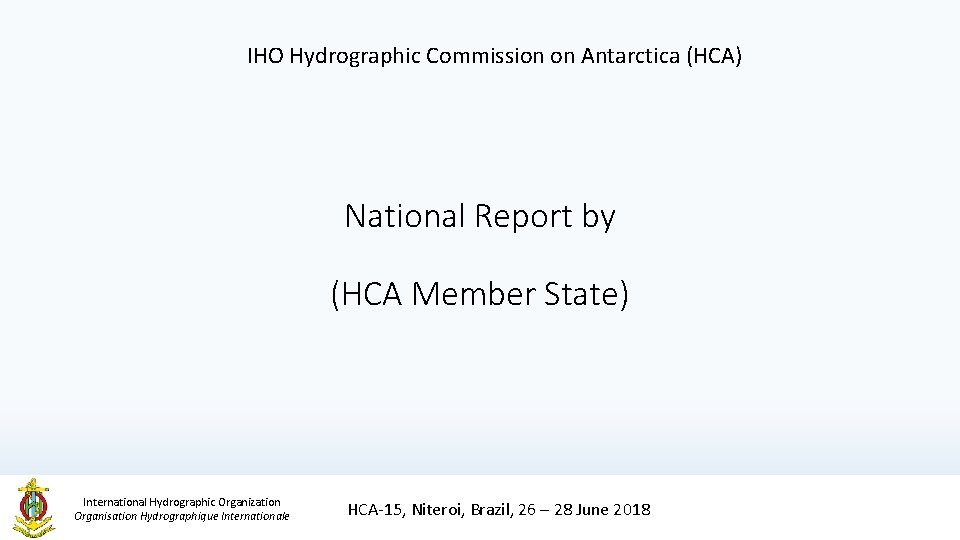 IHO Hydrographic Commission on Antarctica (HCA)

National Report by

(HCA Member State)

International Hydrographic Organization
Organisation Hydrographique Internationale

HCA-15, Niteroi, Brazil, 26 – 28 June 2018